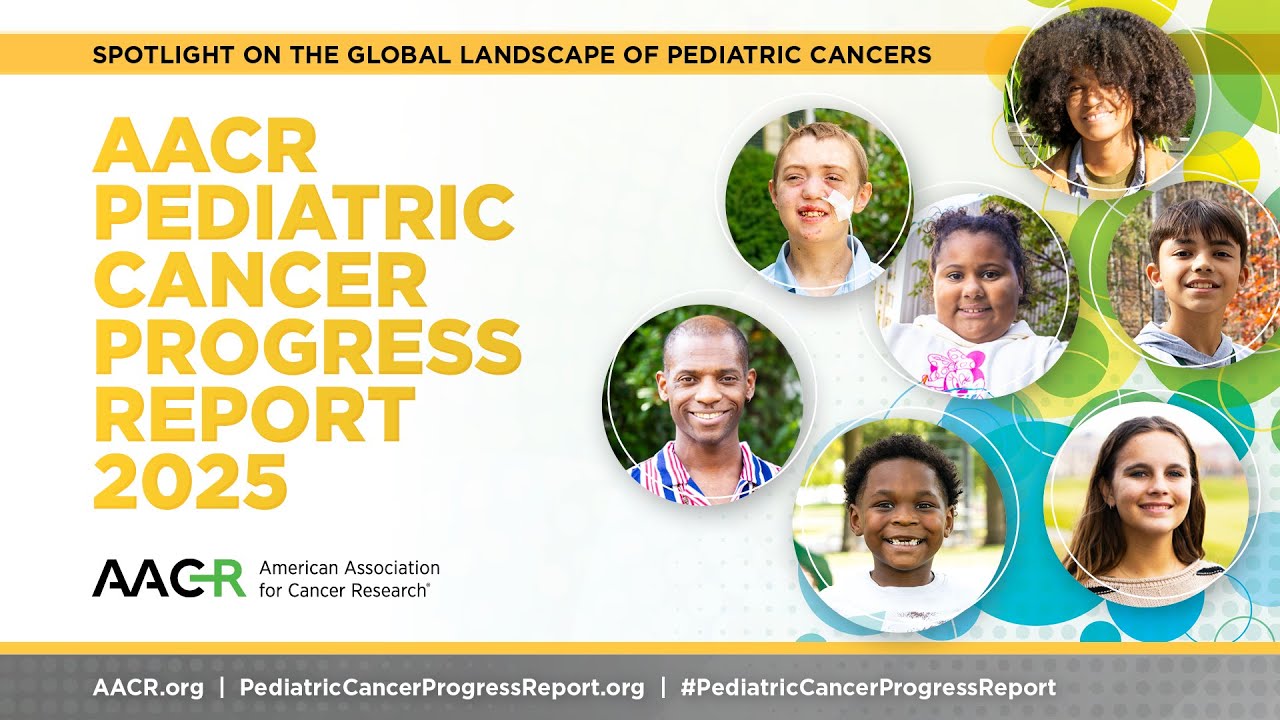 SPOTLIGHT ON THE GLOBAL LANDSCAPE OF PEDIATRIC CANCERS

AACR PEDIATRIC CANCER PROGRESS REPORT 2025

AACR American Association for Cancer Research®

AACR.org | PediatricCancerProgressReport.org | #PediatricCancerProgressReport